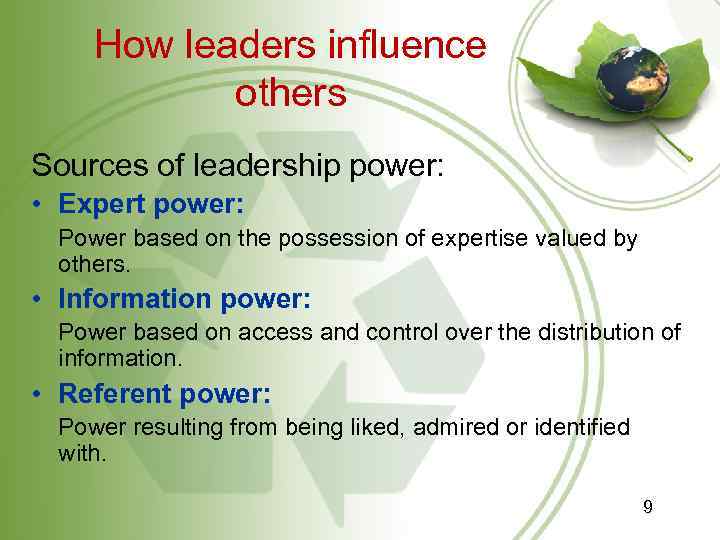 How leaders influence others

Sources of leadership power:

• Expert power:
Power based on the possession of expertise valued by others.

• Information power:
Power based on access and control over the distribution of information.

• Referent power:
Power resulting from being liked, admired or identified with.

9